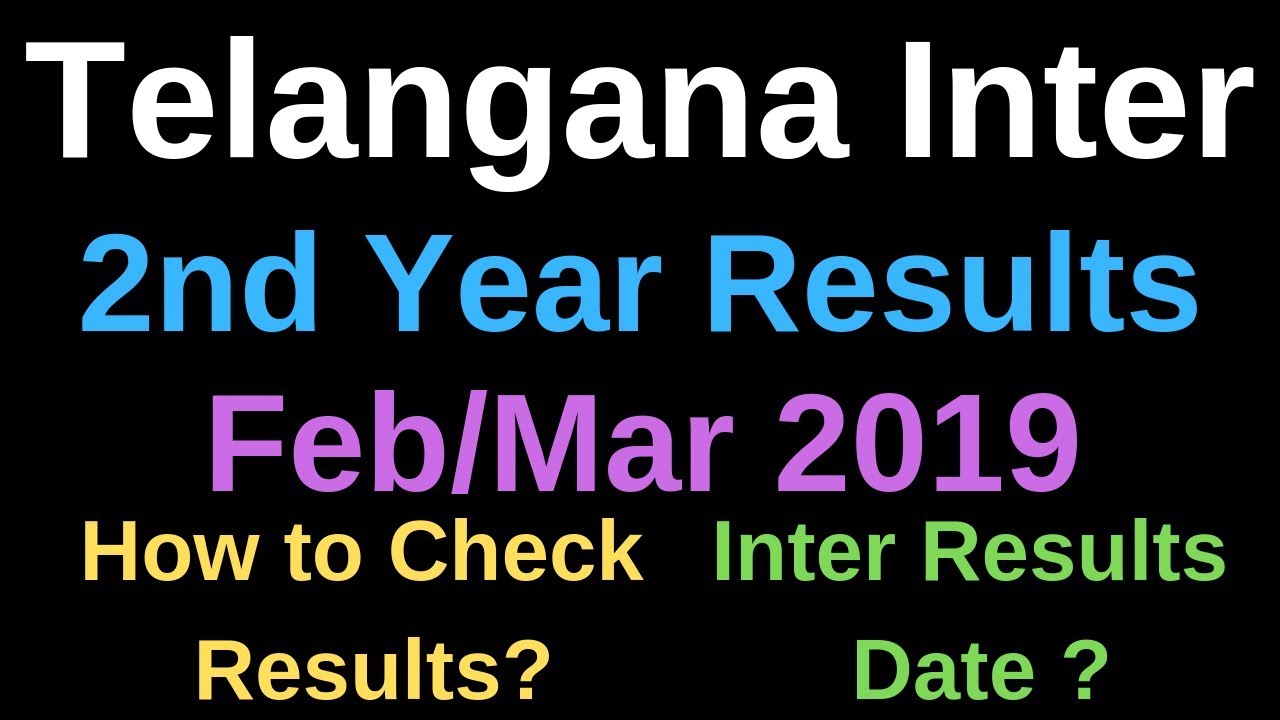 Telangana Inter
2nd Year Results
Feb/Mar 2019

How to Check Results?

Inter Results Date ?